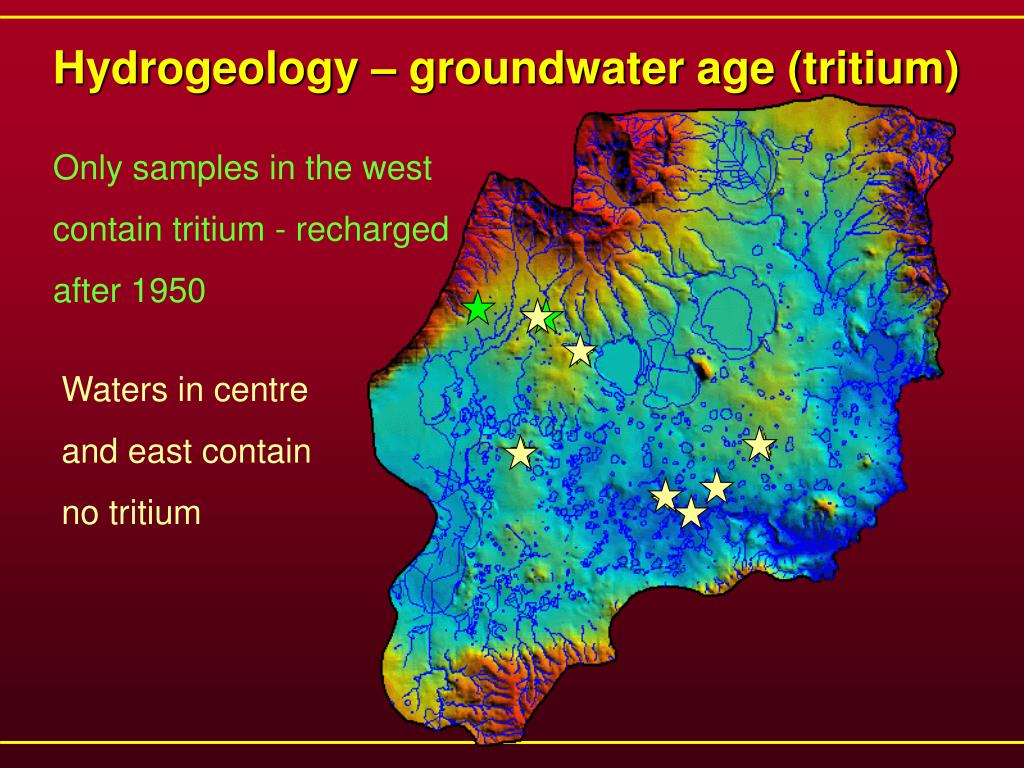 Hydrogeology – groundwater age (tritium)

Only samples in the west contain tritium - recharged after 1950

Waters in centre and east contain no tritium